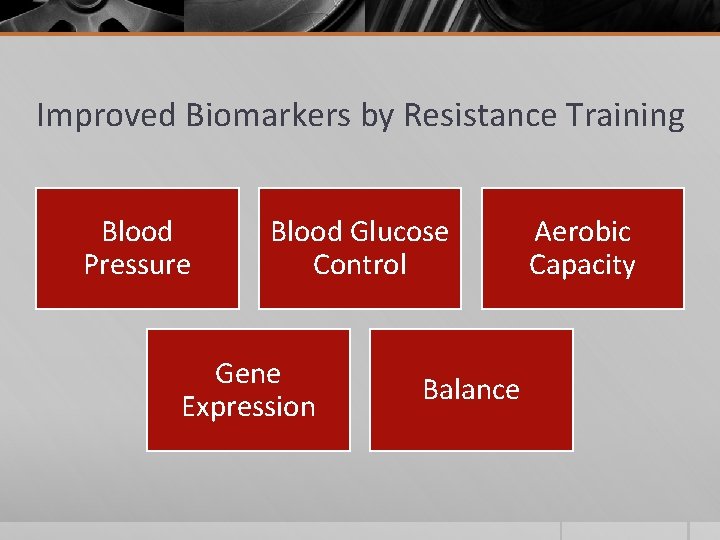 Improved Biomarkers by Resistance Training

Blood Pressure

Blood Glucose Control

Aerobic Capacity

Gene Expression

Balance